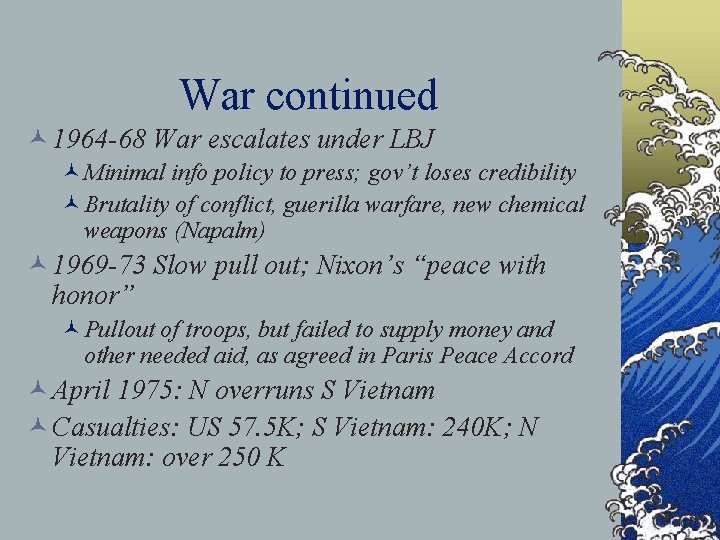 War continued

1964-68 War escalates under LBJ

Minimal info policy to press; gov't loses credibility

Brutality of conflict, guerilla warfare, new chemical weapons (Napalm)

1969-73 Slow pull out; Nixon's "peace with honor"

Pullout of troops, but failed to supply money and other needed aid, as agreed in Paris Peace Accord

April 1975: N overruns S Vietnam

Casualties: US 57.5K; S Vietnam: 240K; N Vietnam: over 250 K